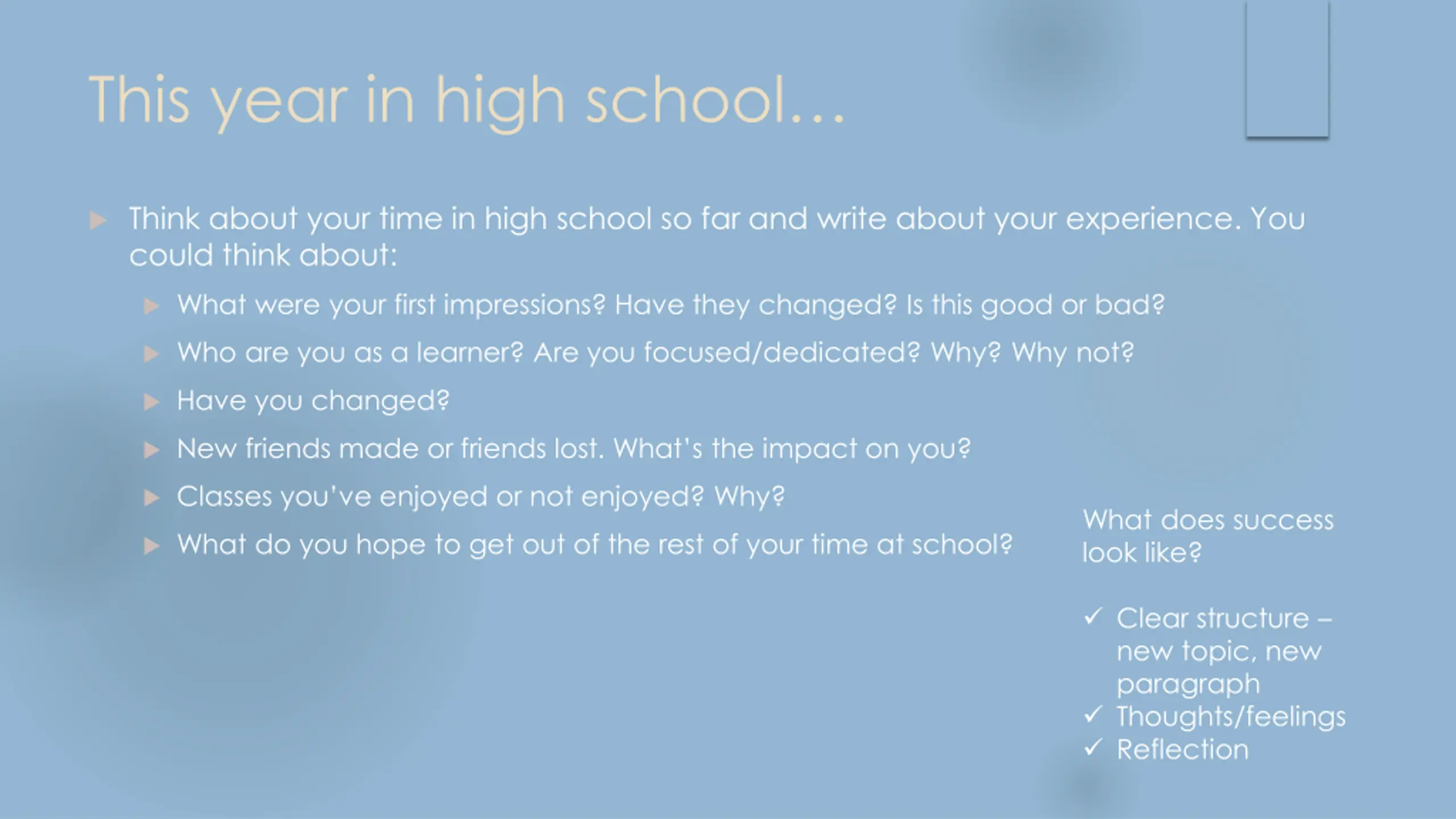 This year in high school…

▶ Think about your time in high school so far and write about your experience. You could think about:

▶ What were your first impressions? Have they changed? Is this good or bad?

▶ Who are you as a learner? Are you focused/dedicated? Why? Why not?

▶ Have you changed?

▶ New friends made or friends lost. What's the impact on you?

▶ Classes you've enjoyed or not enjoyed? Why?

▶ What do you hope to get out of the rest of your time at school?

What does success look like?

✓ Clear structure – new topic, new paragraph
✓ Thoughts/feelings
✓ Reflection